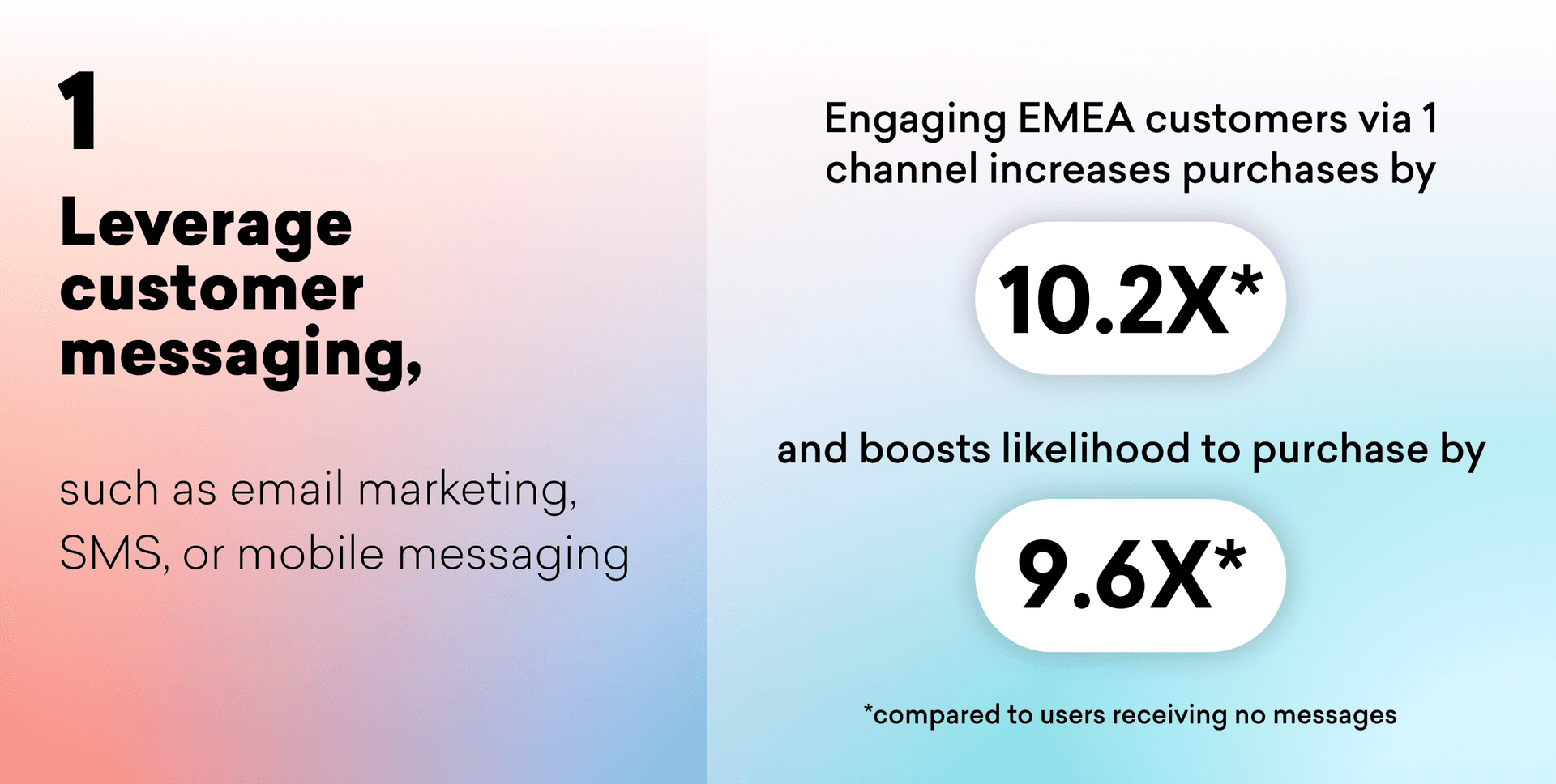 1

Leverage customer messaging,

such as email marketing, SMS, or mobile messaging

Engaging EMEA customers via 1 channel increases purchases by

10.2X*

and boosts likelihood to purchase by

9.6X*

*compared to users receiving no messages